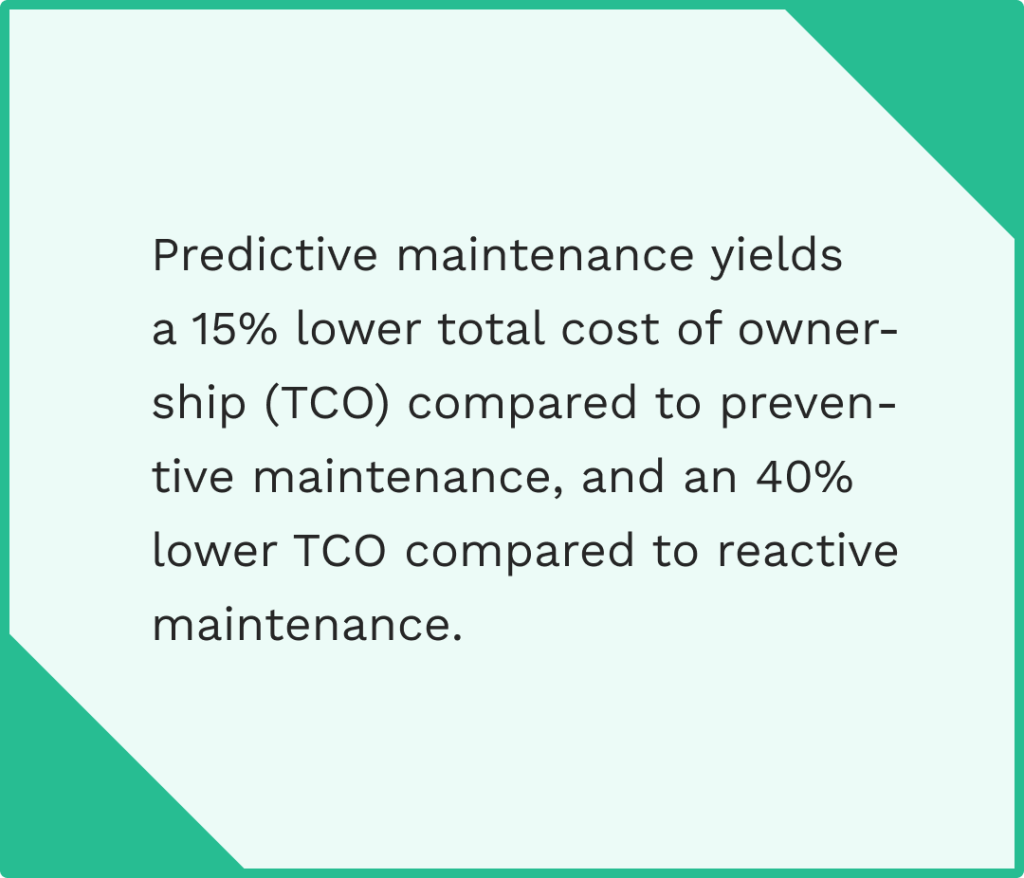 Predictive maintenance yields a 15% lower total cost of ownership (TCO) compared to preventive maintenance, and an 40% lower TCO compared to reactive maintenance.